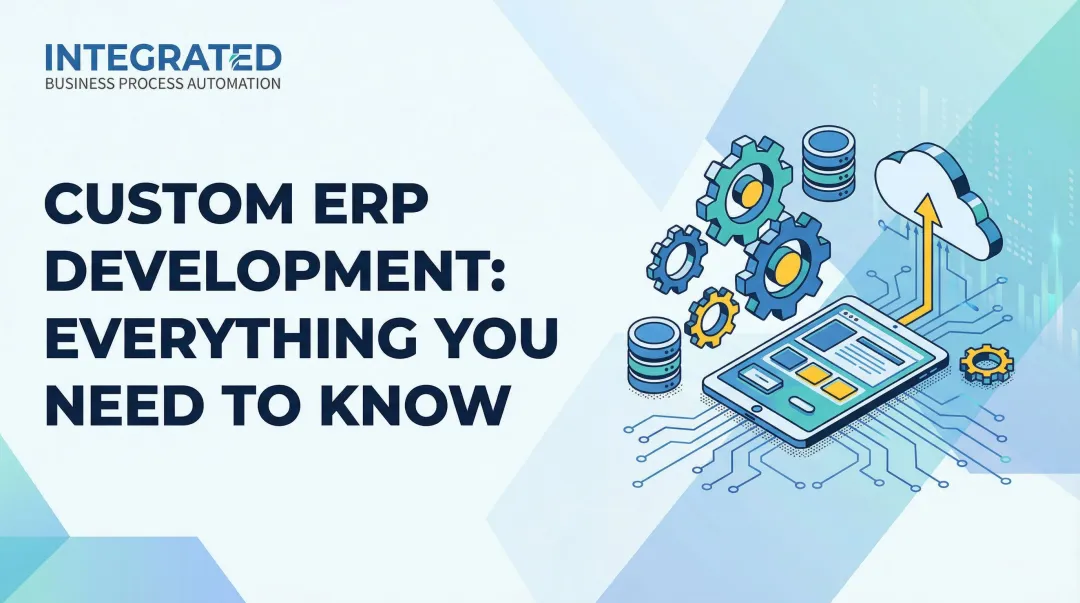 INTEGRATED
BUSINESS PROCESS AUTOMATION

CUSTOM ERP DEVELOPMENT: EVERYTHING YOU NEED TO KNOW